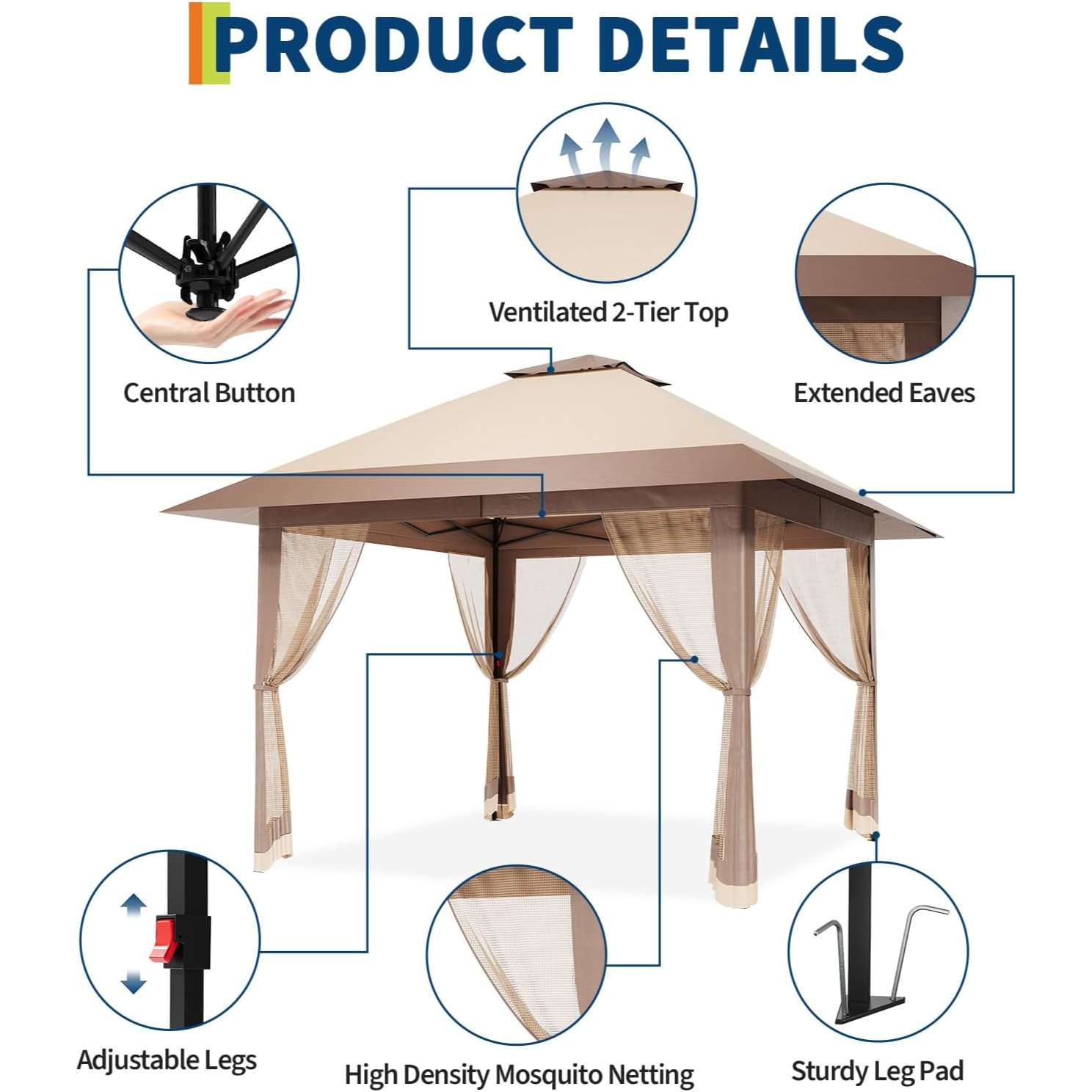 PRODUCT DETAILS

Ventilated 2-Tier Top

Central Button

Extended Eaves

Adjustable Legs

High Density Mosquito Netting

Sturdy Leg Pad